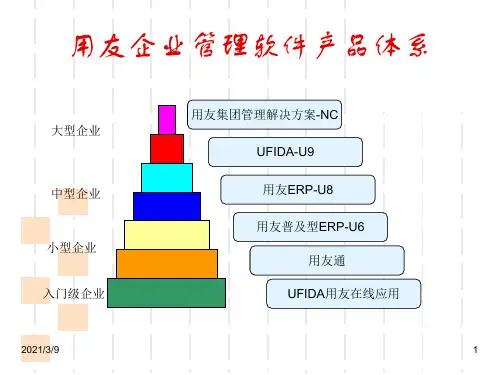 用友企业管理软件产品体系

大型企业

中型企业

小型企业

入门级企业

用友集团管理解决方案-NC

UFIDA-U9

用友ERP-U8

用友普及型ERP-U6

用友通

UFIDA用友在线应用

2021/3/9

1